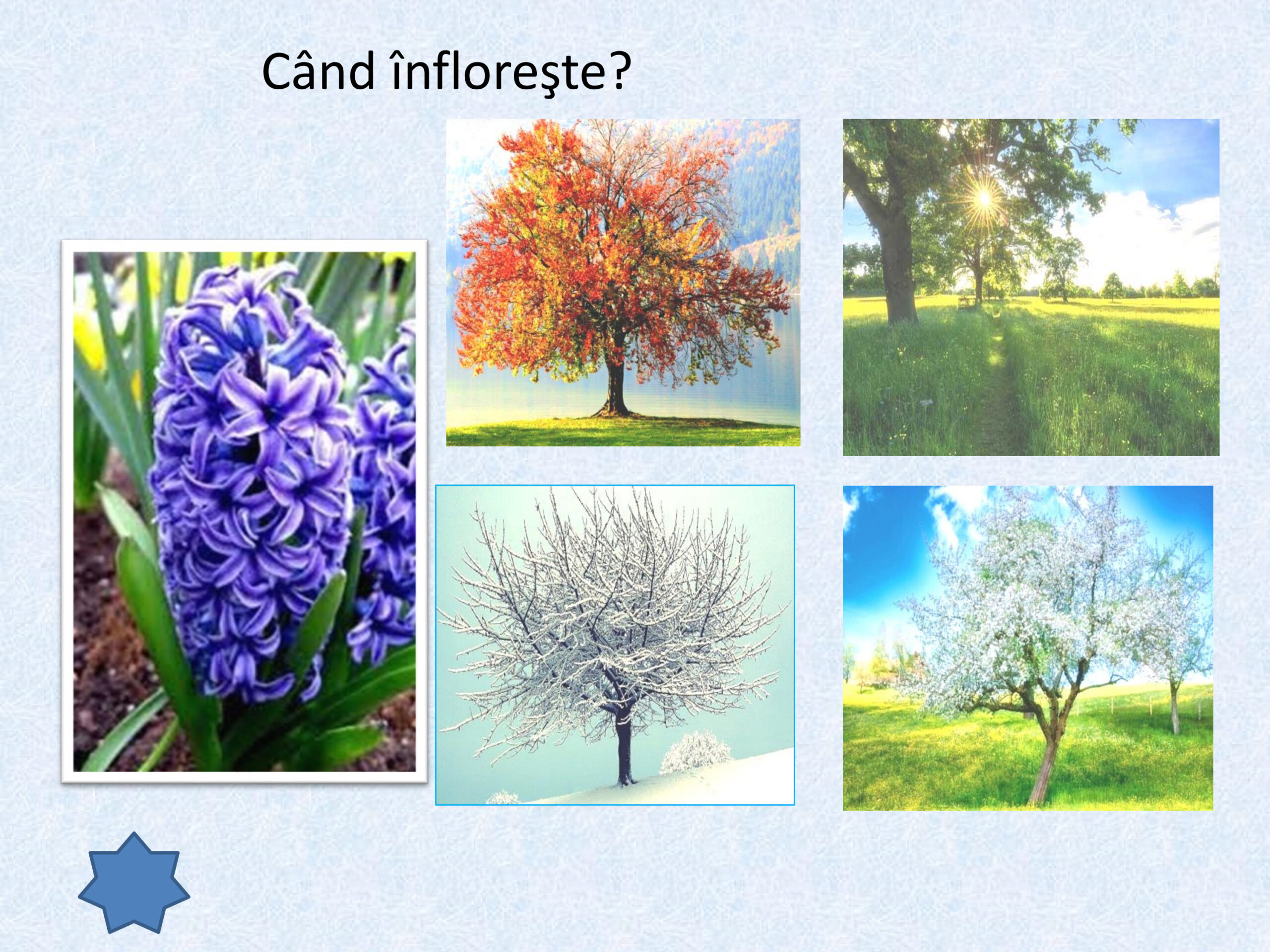 Când înfloreşte?